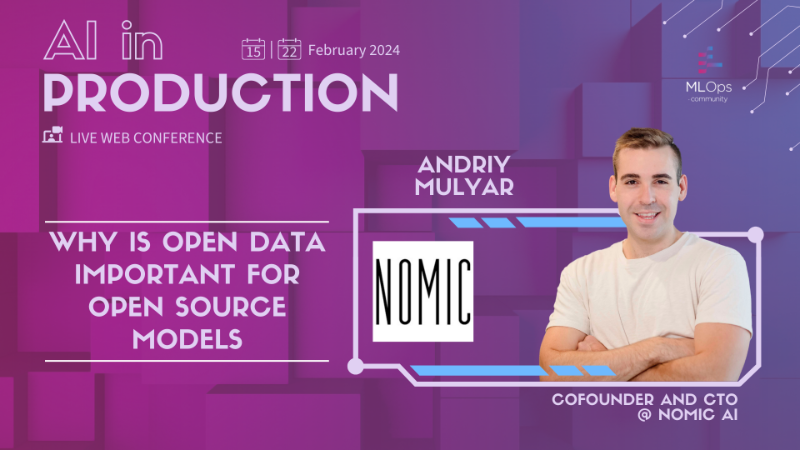 AI in PRODUCTION

15 | 22 February 2024

LIVE WEB CONFERENCE

MLOps community

ANDRIY MULYAR

WHY IS OPEN DATA IMPORTANT FOR OPEN SOURCE MODELS

NOMIC

COFOUNDER AND CTO @ NOMIC AI